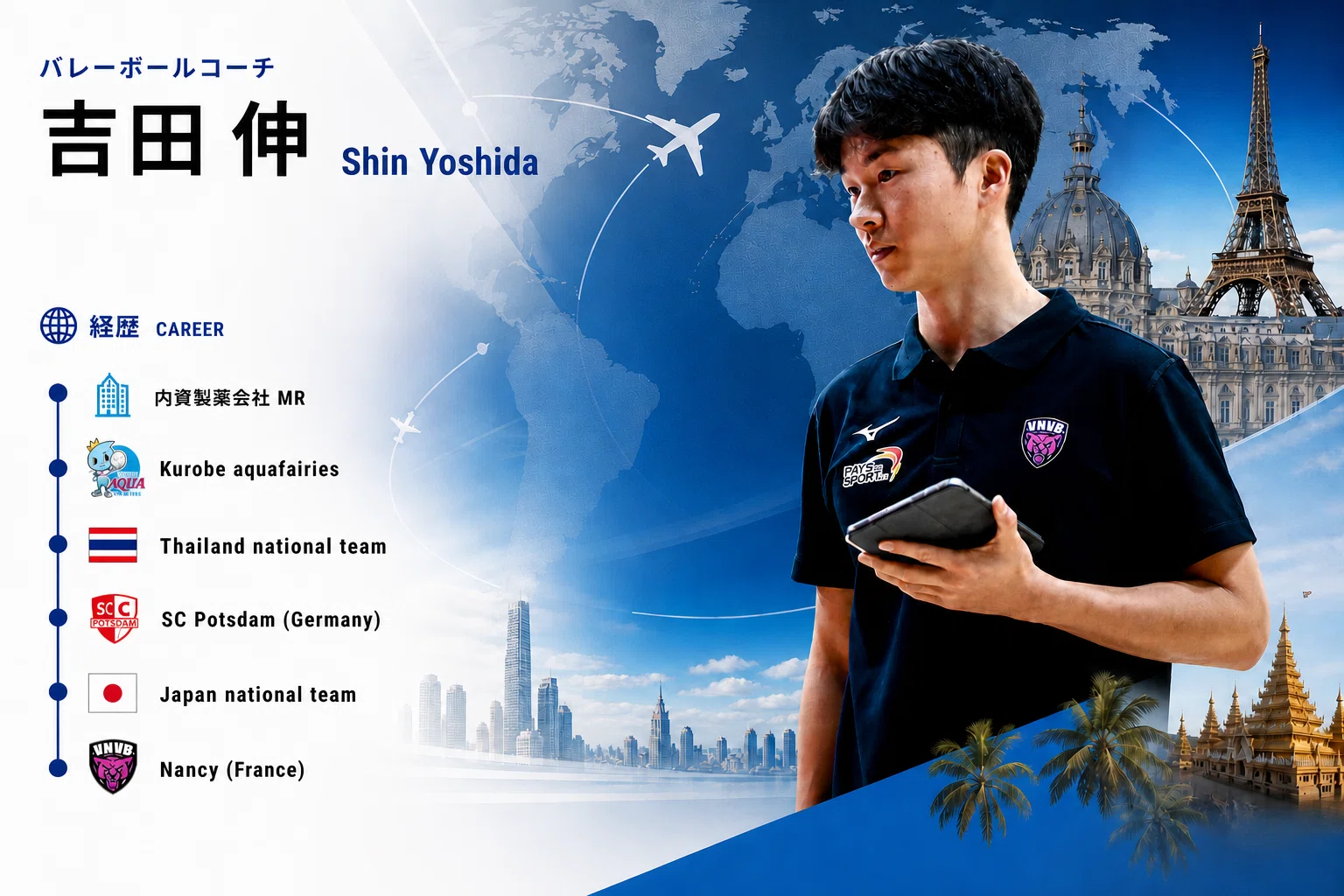 バレーボールコーチ

吉田 伸 Shin Yoshida

経歴 CAREER

内資製薬会社 MR

AQUA

Kurobe aquafairies

Thailand national team

SC POTSDAM

SC Potsdam (Germany)

Japan national team

VNVB

Nancy (France)

PAYS SPORT

VNVB